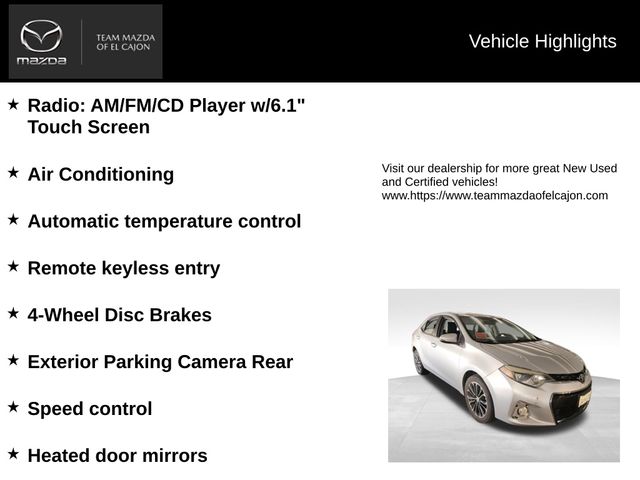 mazda

TEAM MAZDA OF EL CAJON

Vehicle Highlights

★ Radio: AM/FM/CD Player w/6.1" Touch Screen

★ Air Conditioning

★ Automatic temperature control

★ Remote keyless entry

★ 4-Wheel Disc Brakes

★ Exterior Parking Camera Rear

★ Speed control

★ Heated door mirrors

Visit our dealership for more great New Used and Certified vehicles! www.https://www.teammazdaofelcajon.com